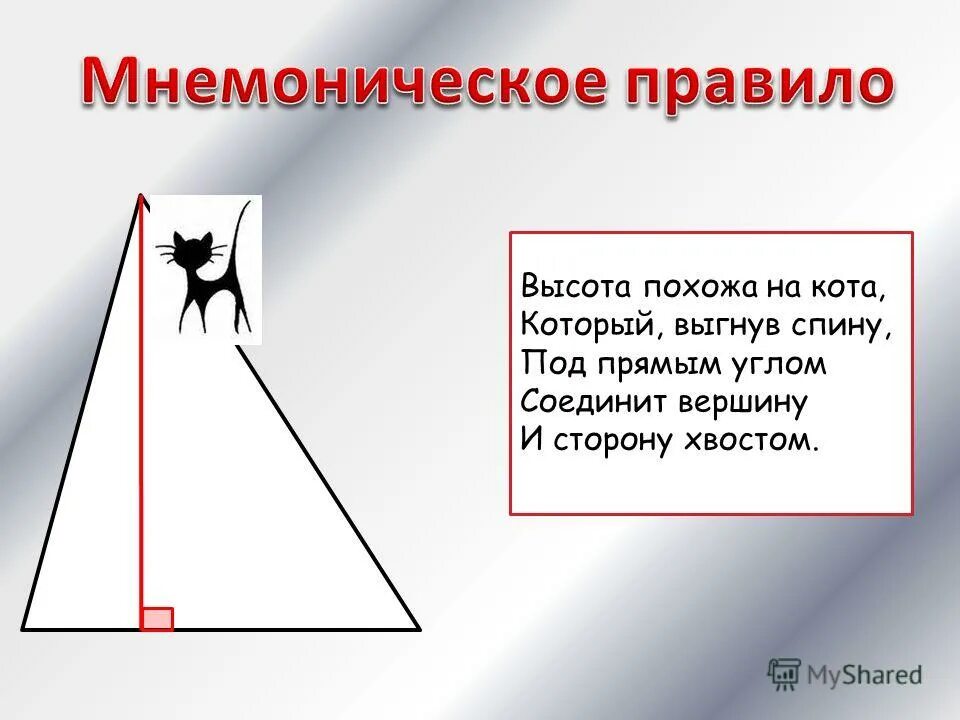 Мнемоническое правило

Высота похожа на кота,
Который, выгнув спину,
Под прямым углом
Соединит вершину
И сторону хвостом.

MyShared